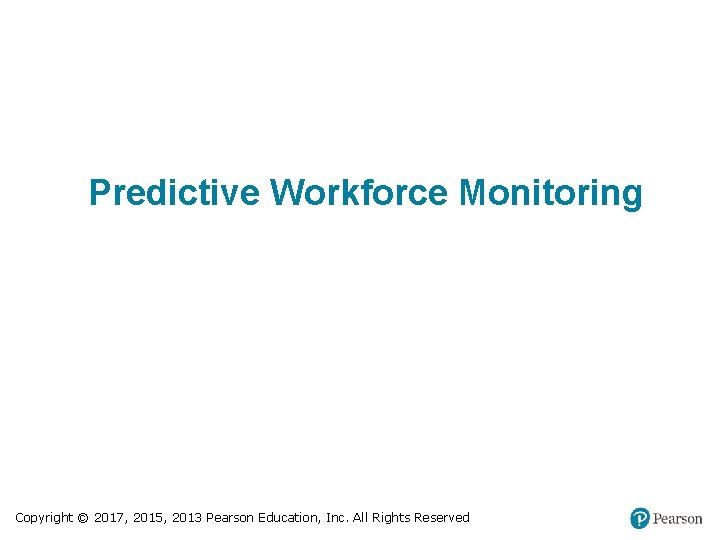 Predictive Workforce Monitoring

Copyright © 2017, 2015, 2013 Pearson Education, Inc. All Rights Reserved

Pearson